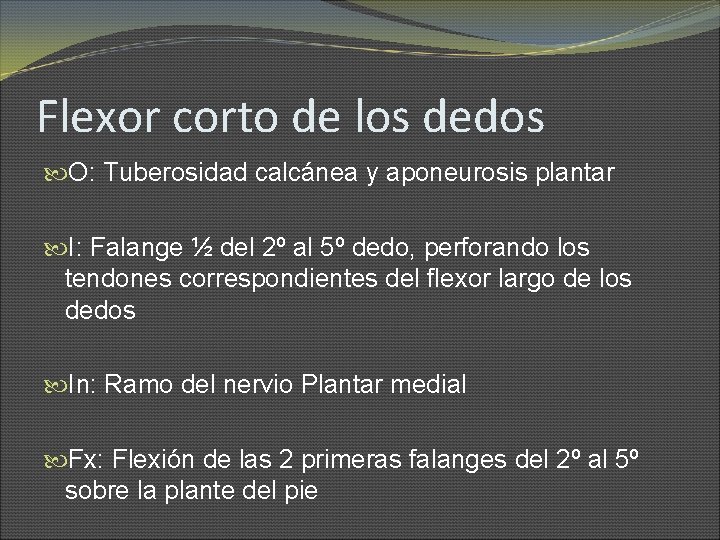 Flexor corto de los dedos

O: Tuberosidad calcánea y aponeurosis plantar

I: Falange ½ del 2º al 5º dedo, perforando los tendones correspondientes del flexor largo de los dedos

In: Ramo del nervio Plantar medial

Fx: Flexión de las 2 primeras falanges del 2º al 5º sobre la plante del pie